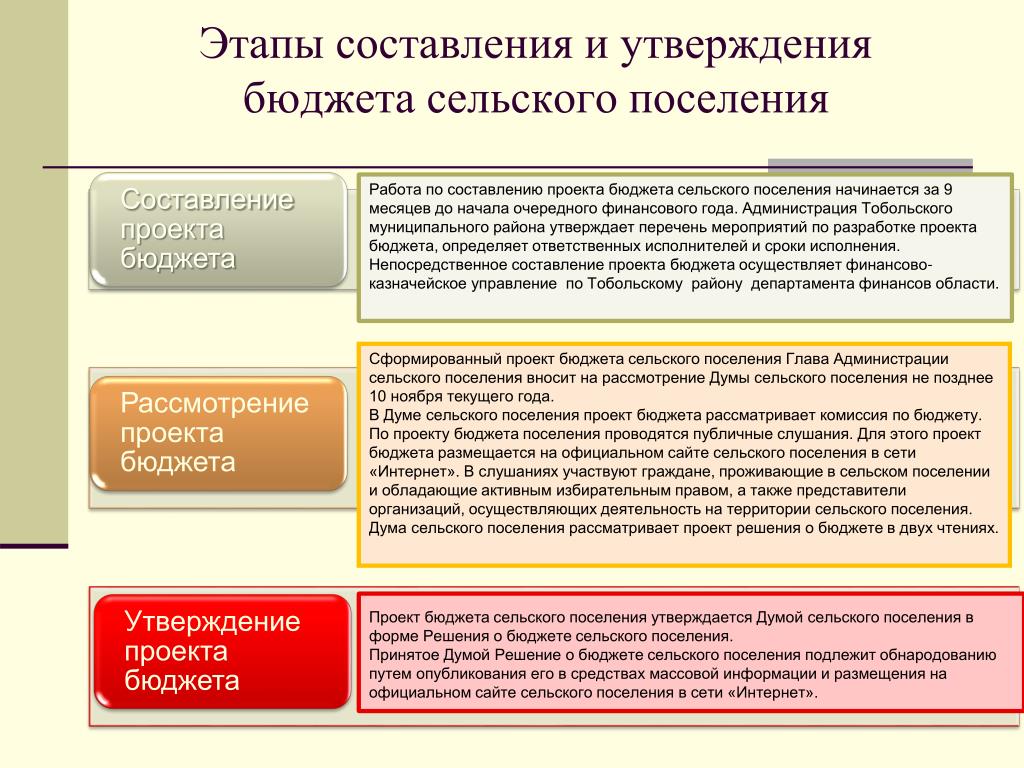 Этапы составления и утверждения бюджета сельского поселения

Составление проекта бюджета

Работа по составлению проекта бюджета сельского поселения начинается за 9 месяцев до начала очередного финансового года. Администрация Тобольского муниципального района утверждает перечень мероприятий по разработке проекта бюджета, определяет ответственных исполнителей и сроки исполнения.
Непосредственное составление проекта бюджета осуществляет финансово-казначейское управление по Тобольскому району департамента финансов области.

Рассмотрение проекта бюджета

Сформированный проект бюджета сельского поселения Глава Администрации сельского поселения вносит на рассмотрение Думы сельского поселения не позднее 10 ноября текущего года.
В Думе сельского поселения проект бюджета рассматривает комиссия по бюджету.
По проекту бюджета поселения проводятся публичные слушания. Для этого проект бюджета размещается на официальном сайте сельского поселения в сети «Интернет». В слушаниях участвуют граждане, проживающие в сельском поселении и обладающие активным избирательным правом, а также представители организаций, осуществляющих деятельность на территории сельского поселения.
Дума сельского поселения рассматривает проект решения о бюджете в двух чтениях.

Утверждение проекта бюджета

Проект бюджета сельского поселения утверждается Думой сельского поселения в форме Решения о бюджете сельского поселения.
Принятое Думой Решение о бюджете сельского поселения подлежит обнародованию путем опубликования его в средствах массовой информации и размещения на официальном сайте сельского поселения в сети «Интернет».